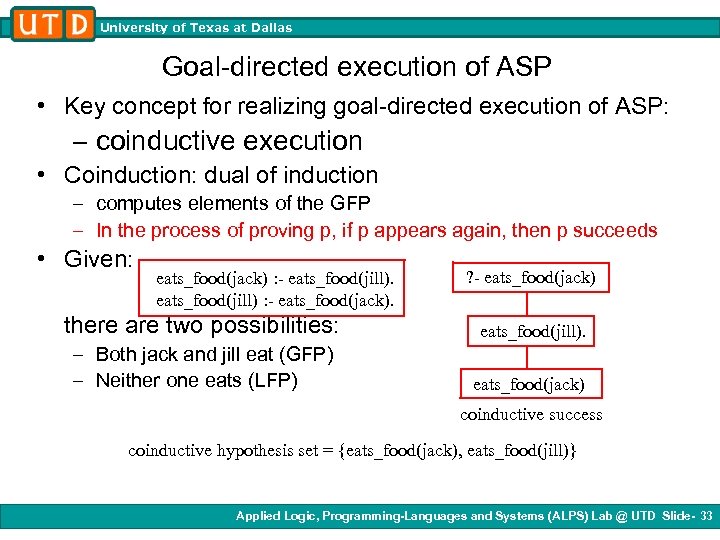 UTD University of Texas at Dallas

Goal-directed execution of ASP

• Key concept for realizing goal-directed execution of ASP:
– coinductive execution
• Coinduction: dual of induction
– computes elements of the GFP
– In the process of proving p, if p appears again, then p succeeds
• Given:

eats_food(jack) :- eats_food(jill).
eats_food(jill) :- eats_food(jack).

there are two possibilities:
– Both jack and jill eat (GFP)
– Neither one eats (LFP)

?- eats_food(jack)

eats_food(jill).

eats_food(jack)

coinductive success

coinductive hypothesis set = {eats_food(jack), eats_food(jill)}

Applied Logic, Programming-Languages and Systems (ALPS) Lab @ UTD Slide- 33